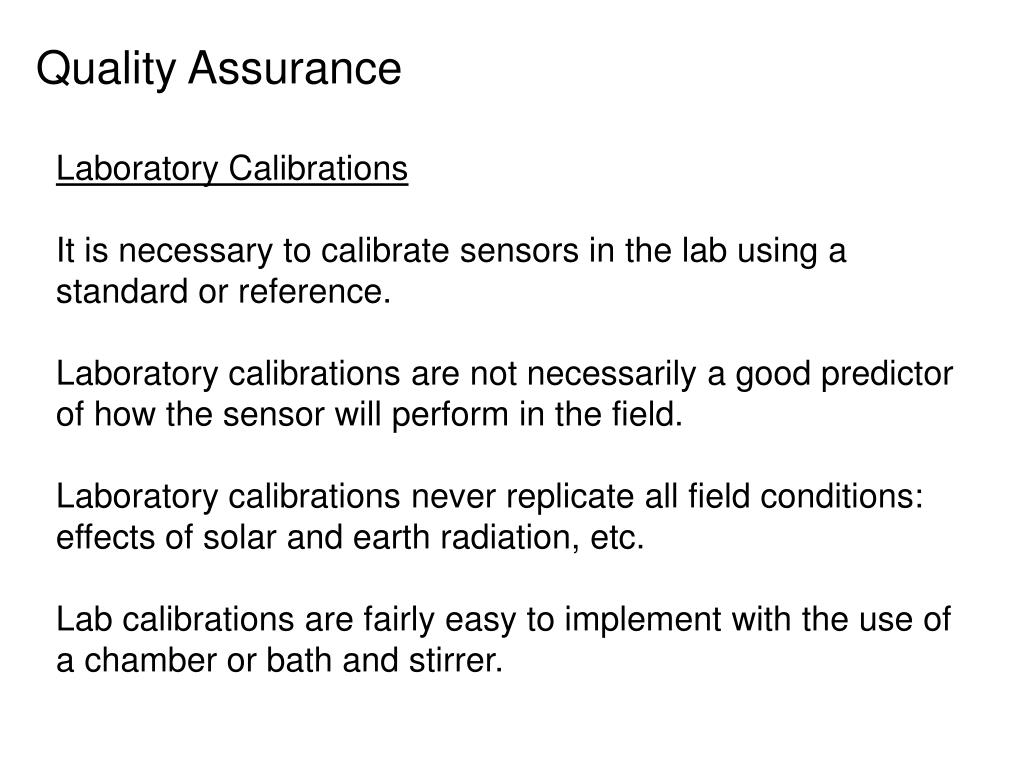 Quality Assurance

Laboratory Calibrations

It is necessary to calibrate sensors in the lab using a standard or reference.

Laboratory calibrations are not necessarily a good predictor of how the sensor will perform in the field.

Laboratory calibrations never replicate all field conditions: effects of solar and earth radiation, etc.

Lab calibrations are fairly easy to implement with the use of a chamber or bath and stirrer.